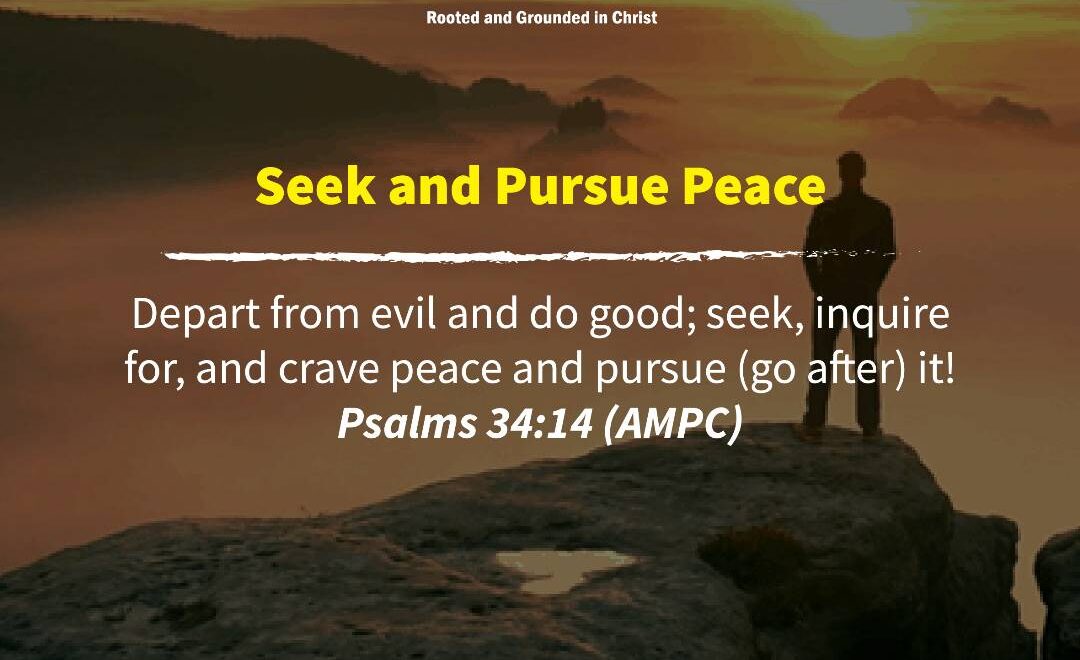 Rooted and Grounded in Christ

Seek and Pursue Peace

Depart from evil and do good; seek, inquire for, and crave peace and pursue (go after) it!
Psalms 34:14 (AMPC)